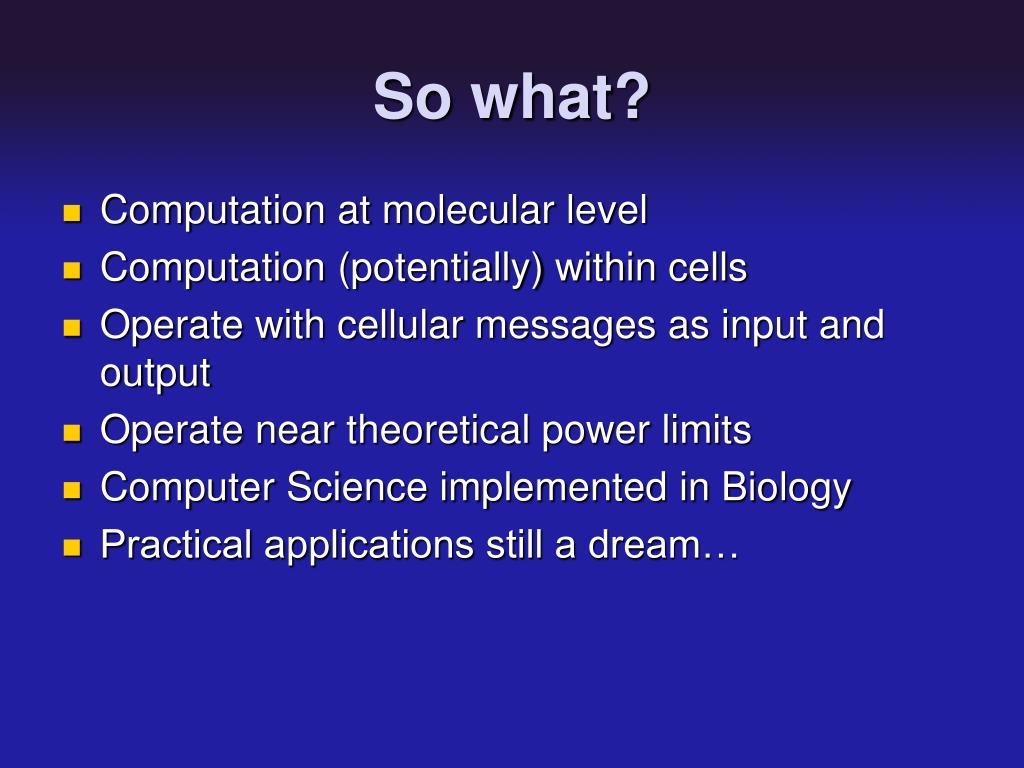 So what?

- Computation at molecular level
- Computation (potentially) within cells
- Operate with cellular messages as input and output
- Operate near theoretical power limits
- Computer Science implemented in Biology
- Practical applications still a dream…